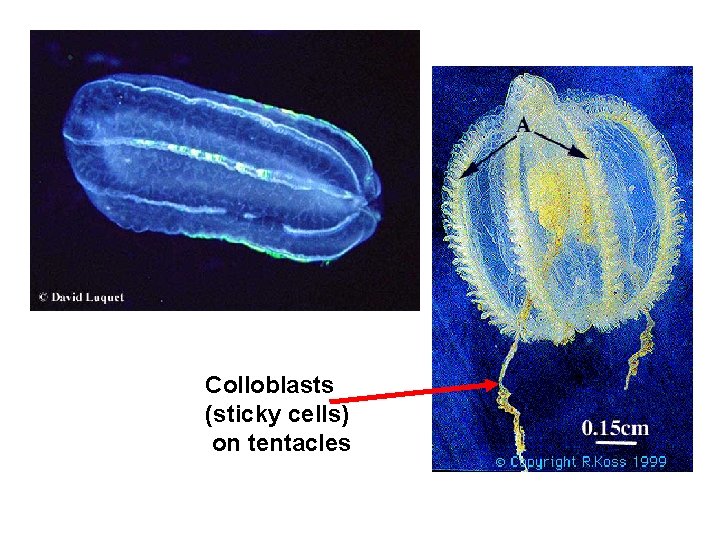 © David Luquet

A

Colloblasts (sticky cells) on tentacles

0.15cm

© Copyright R.Koss 1999